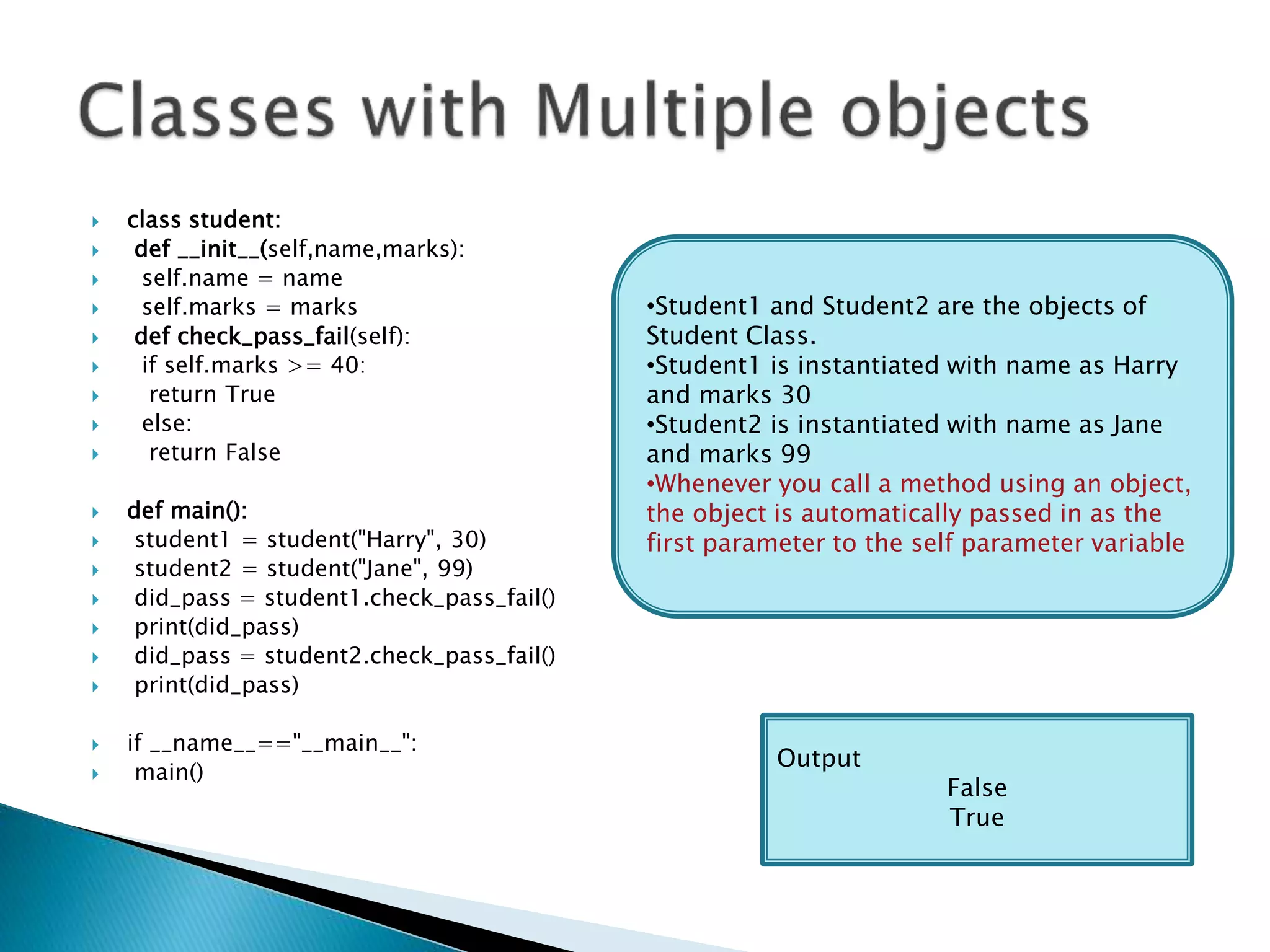 Classes with Multiple objects

class student:
def __init__(self,name,marks):
self.name = name
self.marks = marks
def check_pass_fail(self):
if self.marks >= 40:
return True
else:
return False

def main():
student1 = student("Harry", 30)
student2 = student("Jane", 99)
did_pass = student1.check_pass_fail()
print(did_pass)
did_pass = student2.check_pass_fail()
print(did_pass)

if __name__=="__main__":
main()

•Student1 and Student2 are the objects of Student Class.
•Student1 is instantiated with name as Harry and marks 30
•Student2 is instantiated with name as Jane and marks 99
•Whenever you call a method using an object, the object is automatically passed in as the first parameter to the self parameter variable

Output
False
True